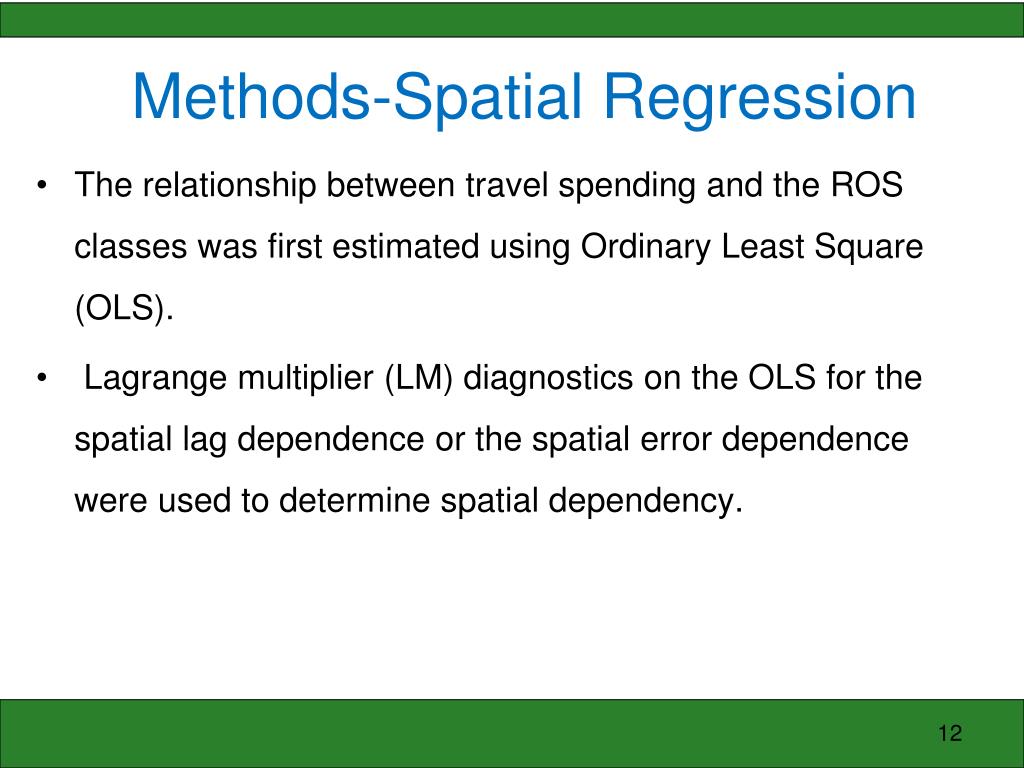 Methods-Spatial Regression

• The relationship between travel spending and the ROS classes was first estimated using Ordinary Least Square (OLS).

• Lagrange multiplier (LM) diagnostics on the OLS for the spatial lag dependence or the spatial error dependence were used to determine spatial dependency.

12